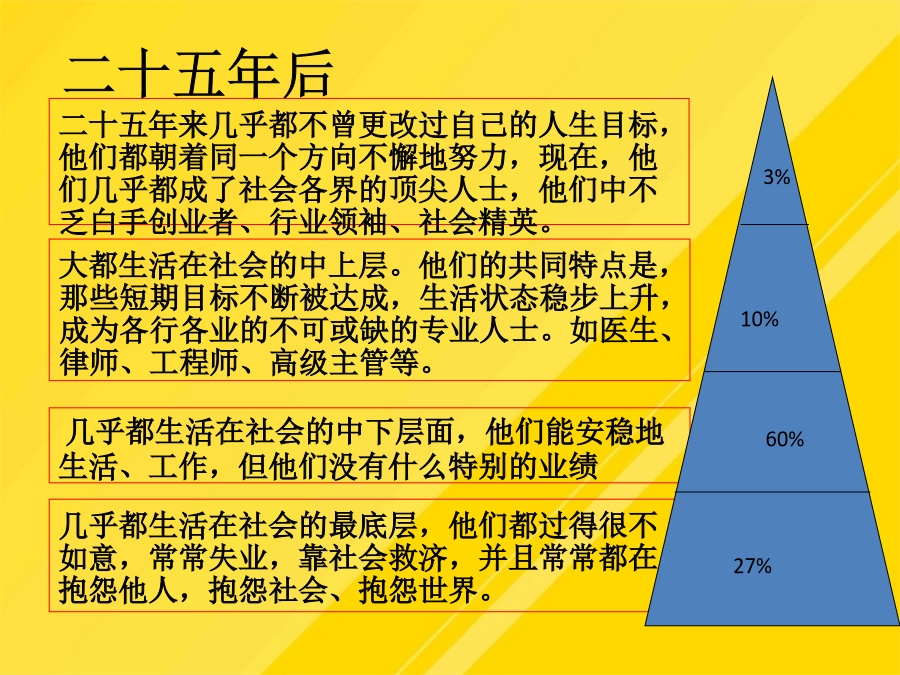 二十五年后

二十五年来几乎都不曾更改过自己的人生目标，他们都朝着同一个方向不懈地努力，现在，他们几乎都成了社会各界的顶尖人士，他们中不乏白手创业者、行业领袖、社会精英。

大都生活在社会的中上层。他们的共同特点是，那些短期目标不断被达成，生活状态稳步上升，成为各行各业的不可或缺的专业人士。如医生、律师、工程师、高级主管等。

几乎都生活在社会的中下层面，他们能安稳地生活、工作，但他们没有什么特别的业绩

几乎都生活在社会的最底层，他们都过得很不如意，常常失业，靠社会救济，并且常常都在抱怨他人，抱怨社会、抱怨世界。

3%

10%

60%

27%